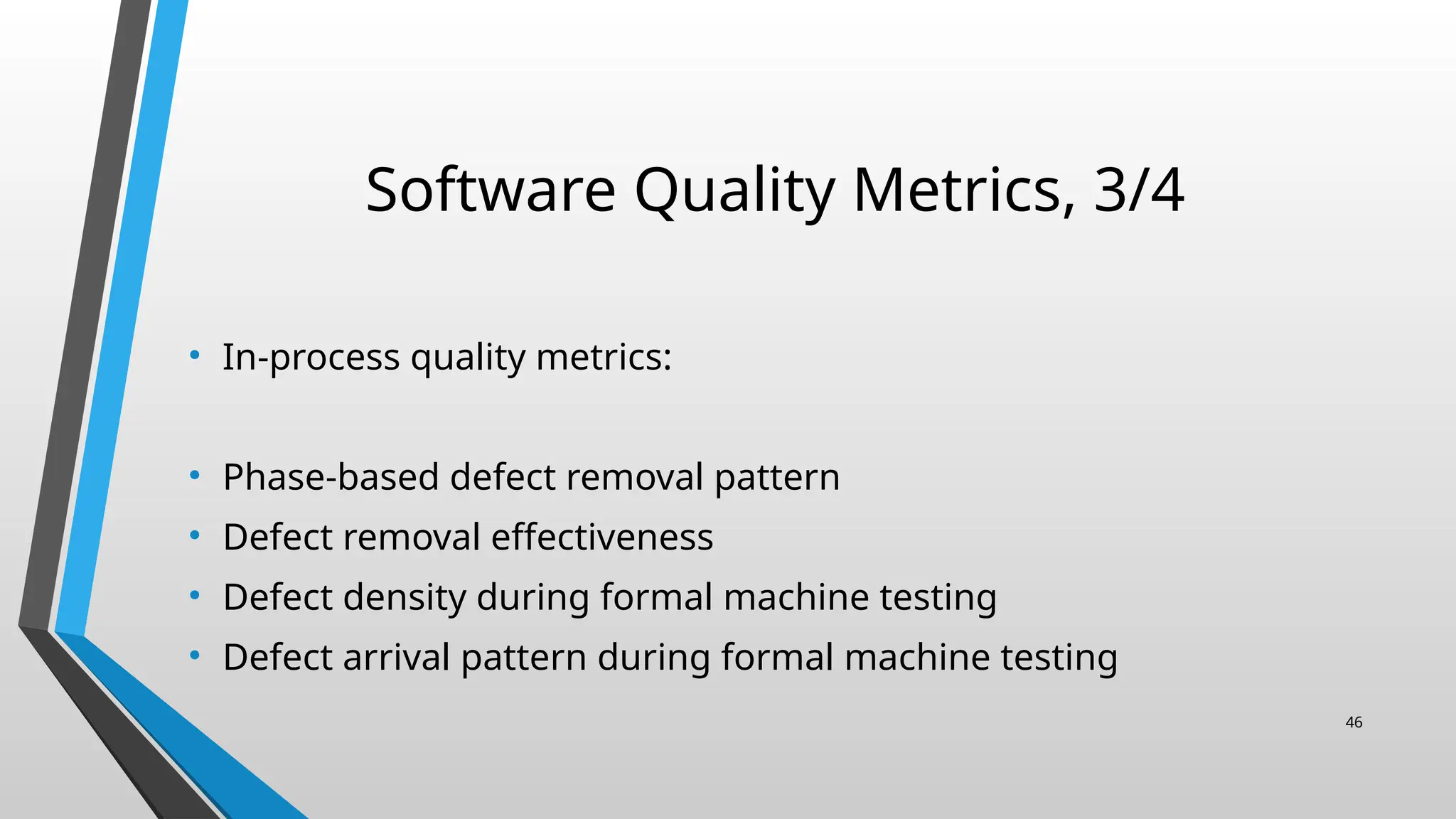 Software Quality Metrics, 3/4

• In-process quality metrics:

• Phase-based defect removal pattern
• Defect removal effectiveness
• Defect density during formal machine testing
• Defect arrival pattern during formal machine testing

46